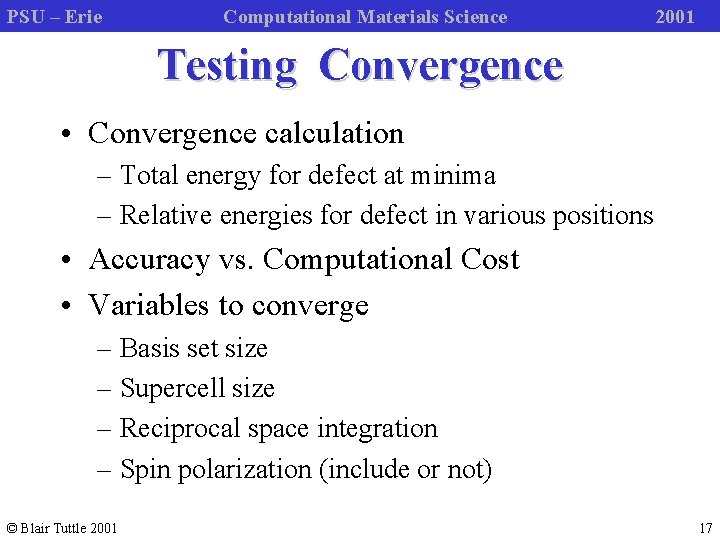 PSU – Erie Computational Materials Science 2001

Testing Convergence

• Convergence calculation
– Total energy for defect at minima
– Relative energies for defect in various positions
• Accuracy vs. Computational Cost
• Variables to converge
– Basis set size
– Supercell size
– Reciprocal space integration
– Spin polarization (include or not)

© Blair Tuttle 2001 17